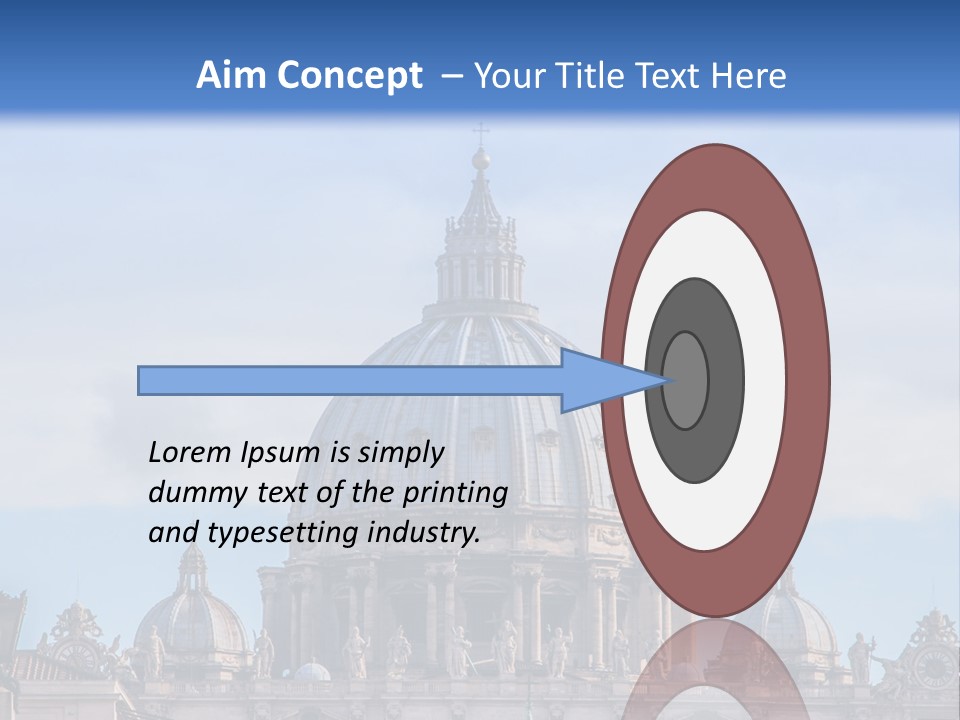 Aim Concept – Your Title Text Here

Lorem Ipsum is simply dummy text of the printing and typesetting industry.